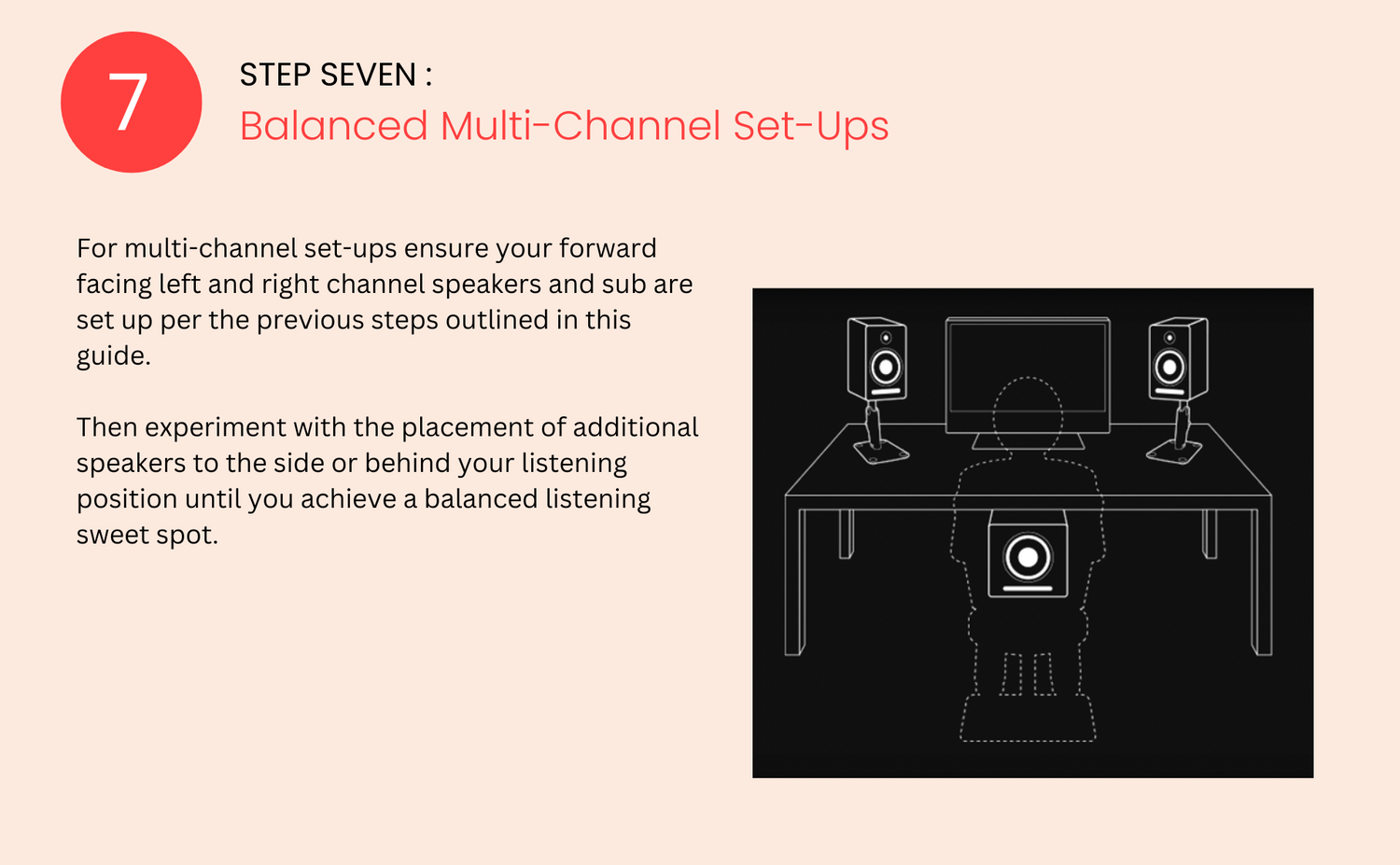 7

STEP SEVEN :
Balanced Multi-Channel Set-Ups

For multi-channel set-ups ensure your forward facing left and right channel speakers and sub are set up per the previous steps outlined in this guide.

Then experiment with the placement of additional speakers to the side or behind your listening position until you achieve a balanced listening sweet spot.